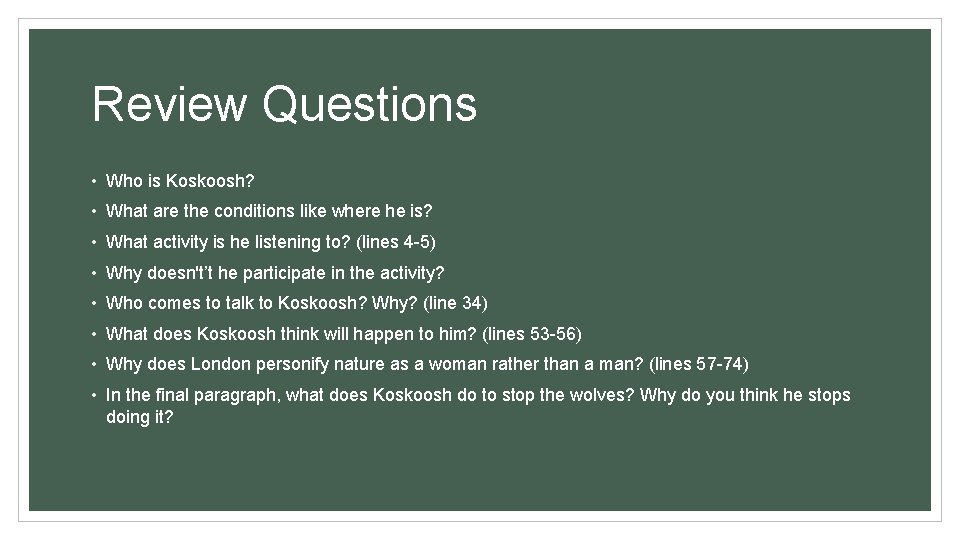 Review Questions

• Who is Koskoosh?

• What are the conditions like where he is?

• What activity is he listening to? (lines 4-5)

• Why doesn't't he participate in the activity?

• Who comes to talk to Koskoosh? Why? (line 34)

• What does Koskoosh think will happen to him? (lines 53-56)

• Why does London personify nature as a woman rather than a man? (lines 57-74)

• In the final paragraph, what does Koskoosh do to stop the wolves? Why do you think he stops doing it?